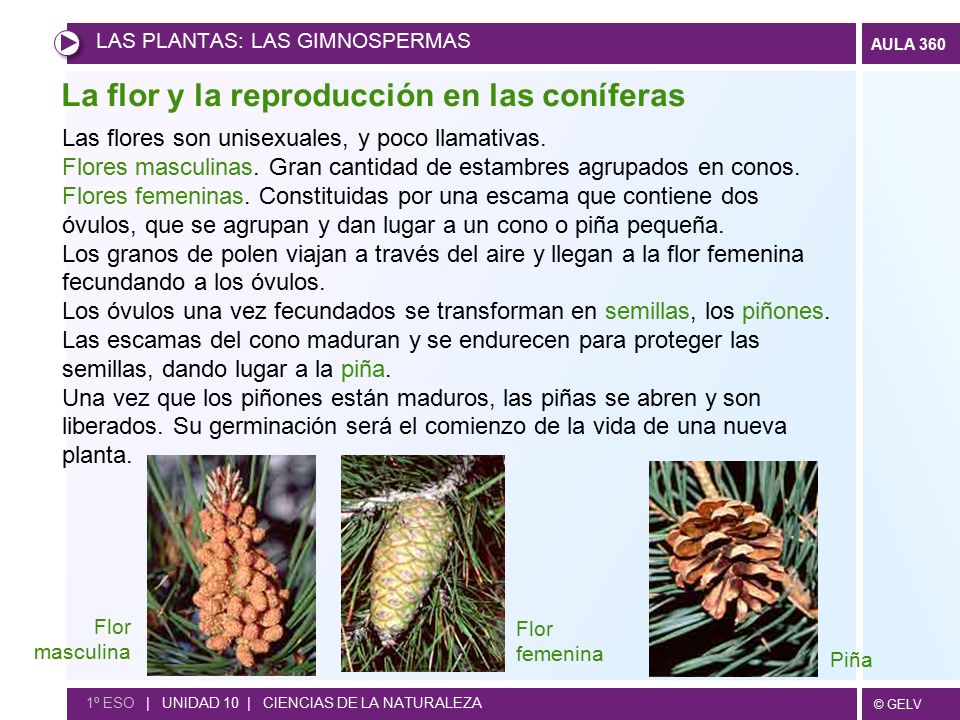 LAS PLANTAS: LAS GIMNOSPERMAS

AULA 360

La flor y la reproducción en las coníferas

Las flores son unisexuales, y poco llamativas.
Flores masculinas. Gran cantidad de estambres agrupados en conos.
Flores femeninas. Constituidas por una escama que contiene dos óvulos, que se agrupan y dan lugar a un cono o piña pequeña.
Los granos de polen viajan a través del aire y llegan a la flor femenina fecundando a los óvulos.
Los óvulos una vez fecundados se transforman en semillas, los piñones.
Las escamas del cono maduran y se endurecen para proteger las semillas, dando lugar a la piña.
Una vez que los piñones están maduros, las piñas se abren y son liberados. Su germinación será el comienzo de la vida de una nueva planta.

Flor masculina

Flor femenina

Piña

1º ESO | UNIDAD 10 | CIENCIAS DE LA NATURALEZA

© GELV